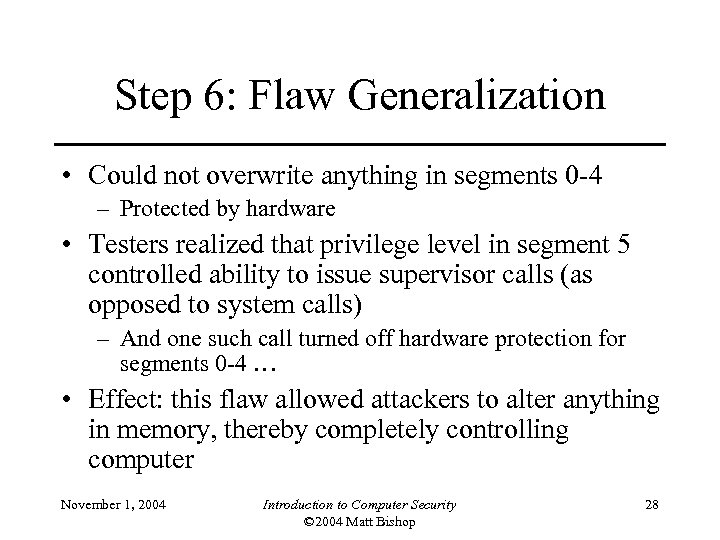 Step 6: Flaw Generalization

• Could not overwrite anything in segments 0-4
– Protected by hardware

• Testers realized that privilege level in segment 5 controlled ability to issue supervisor calls (as opposed to system calls)
– And one such call turned off hardware protection for segments 0-4 …

• Effect: this flaw allowed attackers to alter anything in memory, thereby completely controlling computer

November 1, 2004 Introduction to Computer Security ©2004 Matt Bishop 28